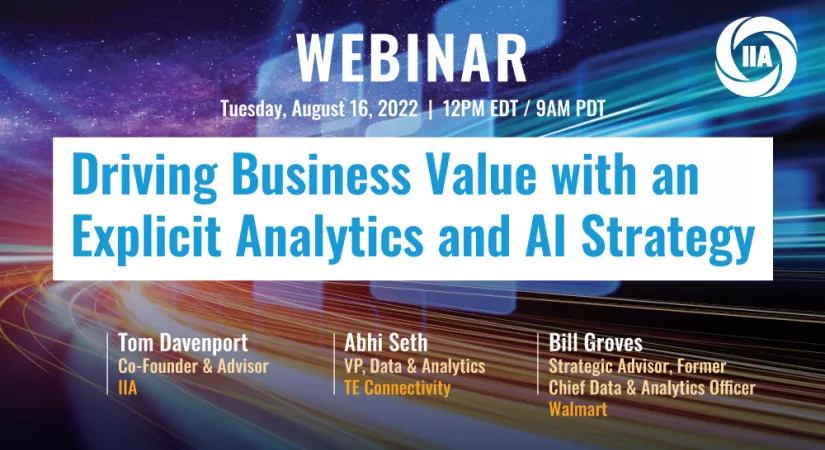 WEBINAR

IIA

Tuesday, August 16, 2022 | 12PM EDT / 9AM PDT

Driving Business Value with an Explicit Analytics and AI Strategy

Tom Davenport
Co-Founder & Advisor
IIA

Abhi Seth
VP, Data & Analytics
TE Connectivity

Bill Groves
Strategic Advisor, Former Chief Data & Analytics Officer
Walmart